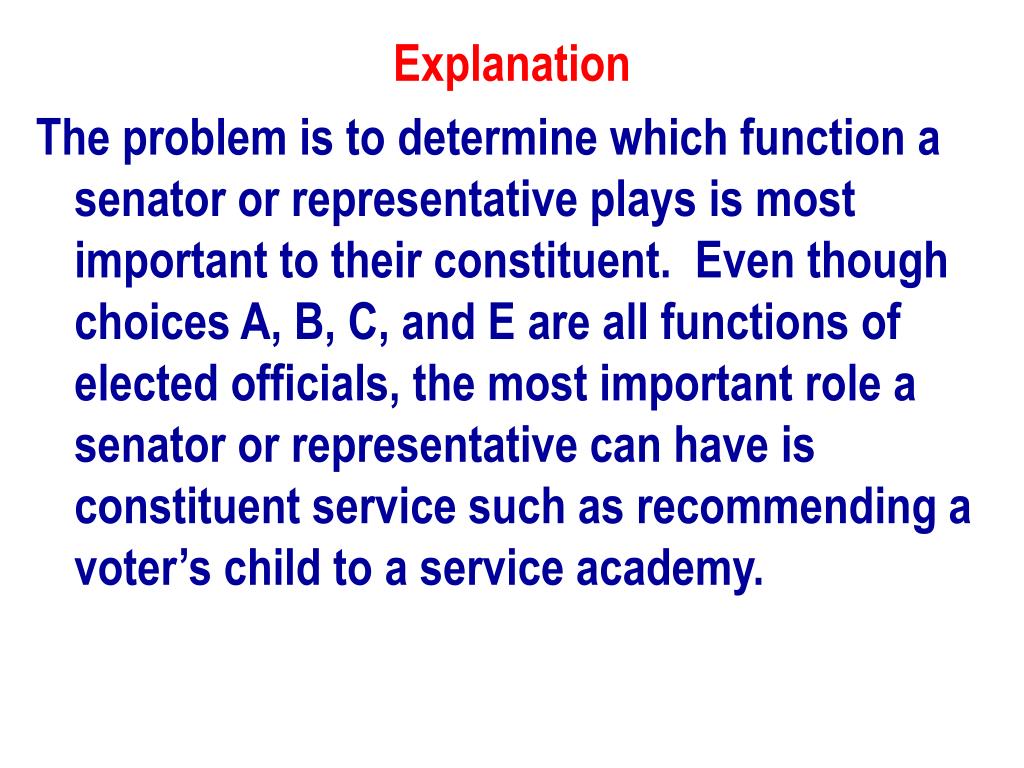 Explanation

The problem is to determine which function a senator or representative plays is most important to their constituent.  Even though choices A, B, C, and E are all functions of elected officials, the most important role a senator or representative can have is constituent service such as recommending a voter’s child to a service academy.